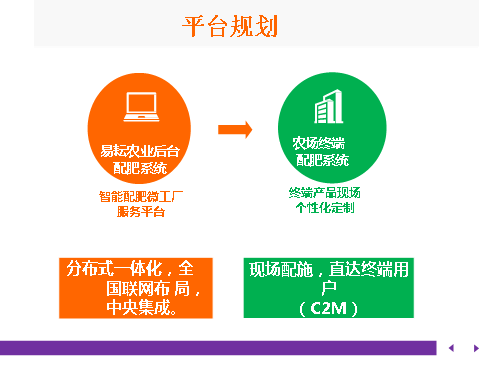 平台规划

易耘农业后台配肥系统

智能配肥微工厂服务平台

农场终端配肥系统

终端产品现场个性化定制

分布式一体化，全国联网布 局，中央集成。

现场配施，直达终端用户（C2M）